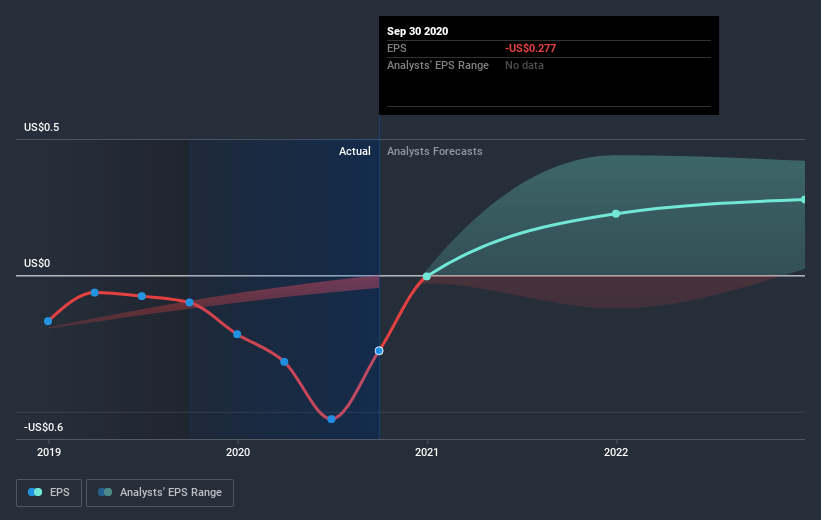 Sep 30 2020
EPS -US$0.277
Analysts' EPS Range No data

US$0.5
Actual Analysts Forecasts
US$0
-US$0.6
2019 2020 2021 2022

EPS Analysts' EPS Range